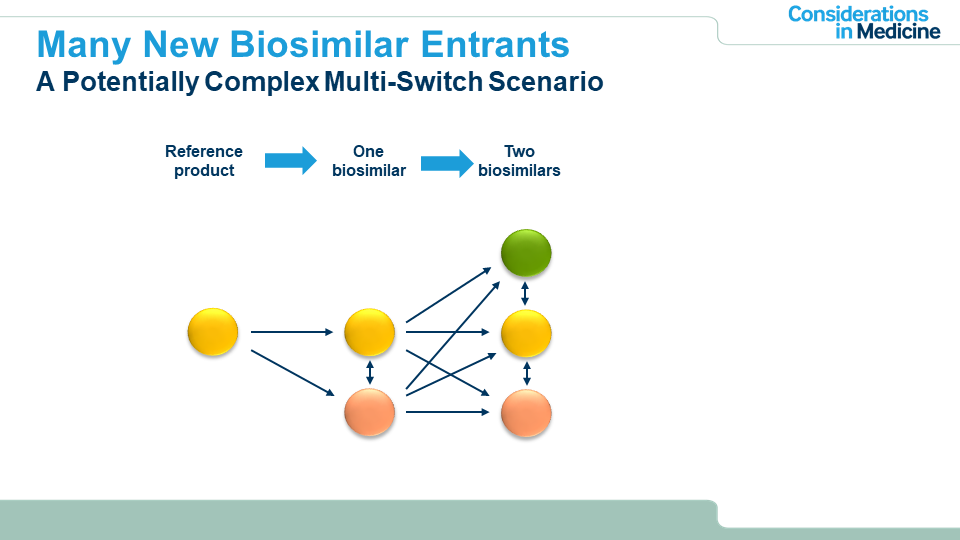 Considerations in Medicine

Many New Biosimilar Entrants
A Potentially Complex Multi-Switch Scenario

Reference product

One biosimilar

Two biosimilars